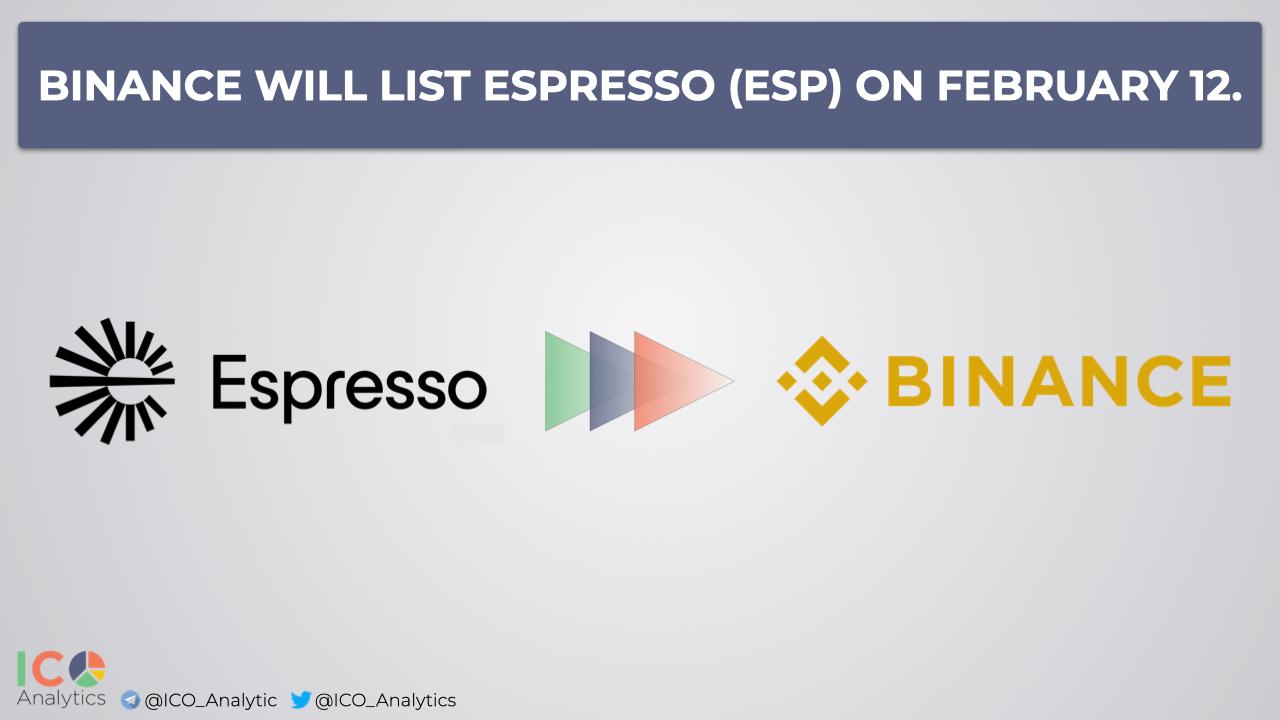 BINANCE WILL LIST ESPRESSO (ESP) ON FEBRUARY 12.

Espresso

BINANCE

ICO Analytics

@ICO_Analytic @ICO_Analytics